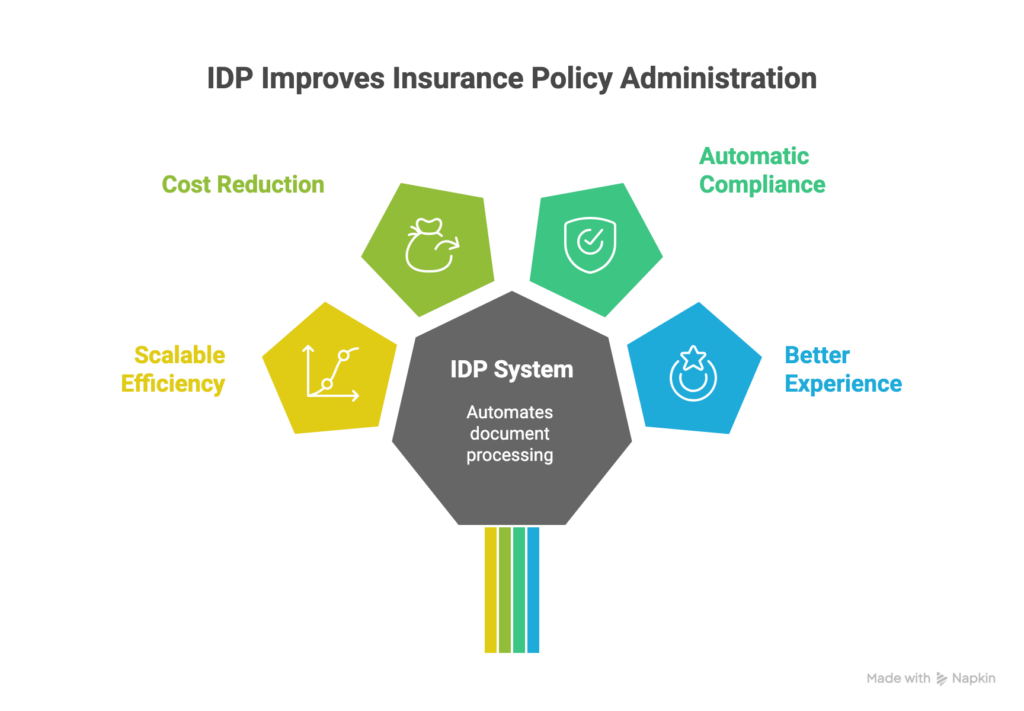 IDP Improves Insurance Policy Administration

Cost Reduction

Automatic Compliance

Scalable Efficiency

IDP System

Automates document processing

Better Experience

Made with Napkin